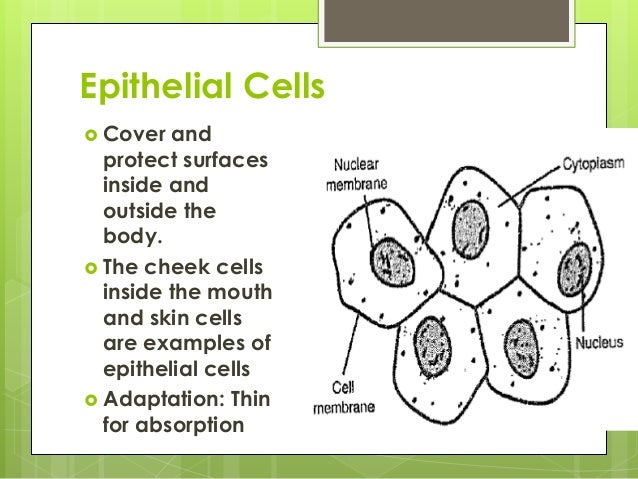 Epithelial Cells

Cover and protect surfaces inside and outside the body.

The cheek cells inside the mouth and skin cells are examples of epithelial cells

Adaptation: Thin for absorption

Nuclear membrane

Cytoplasm

Nucleus

Cell membrane